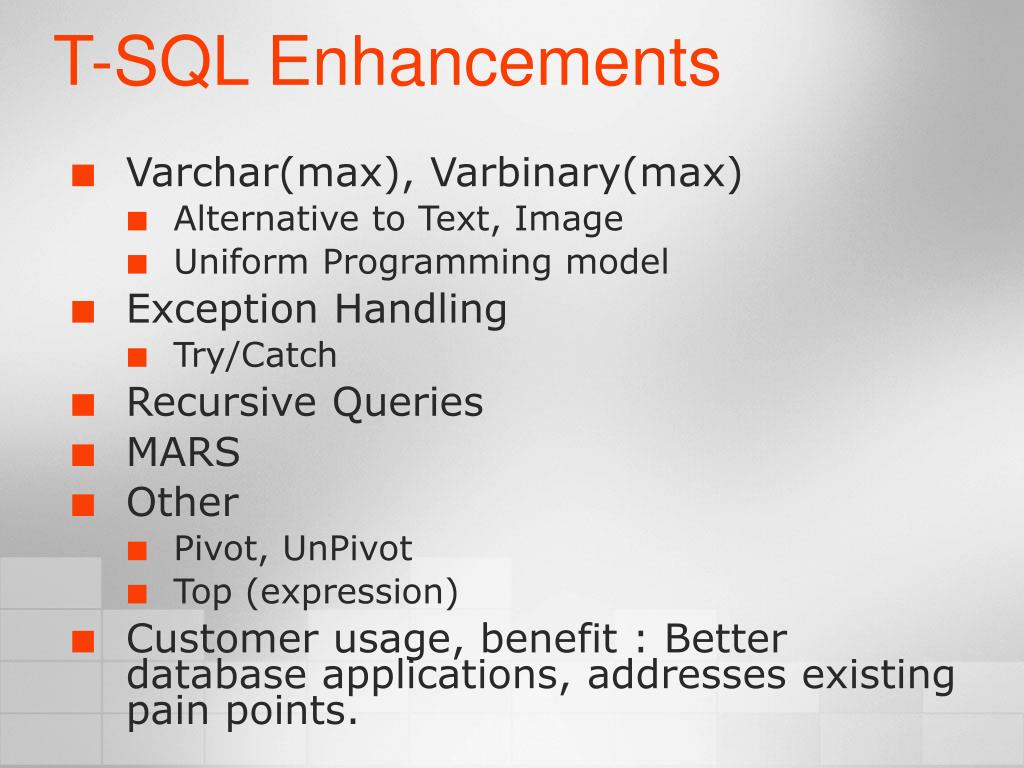 T-SQL Enhancements

- Varchar(max), Varbinary(max)
  - Alternative to Text, Image
  - Uniform Programming model
- Exception Handling
  - Try/Catch
- Recursive Queries
- MARS
- Other
  - Pivot, UnPivot
  - Top (expression)
- Customer usage, benefit : Better database applications, addresses existing pain points.